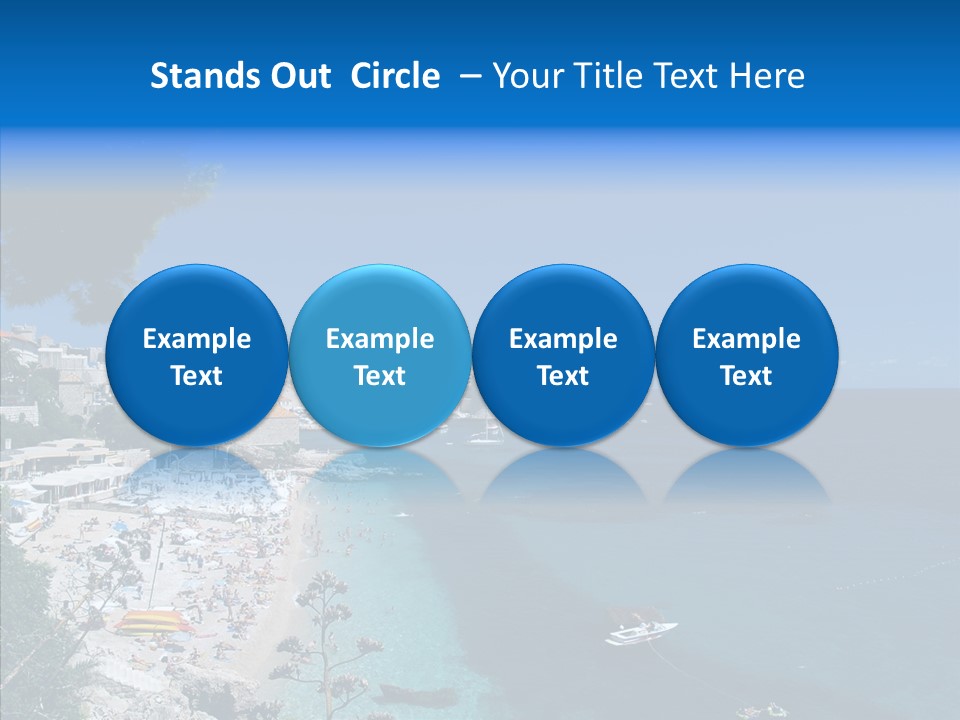 Stands Out Circle – Your Title Text Here

Example Text

Example Text

Example Text

Example Text